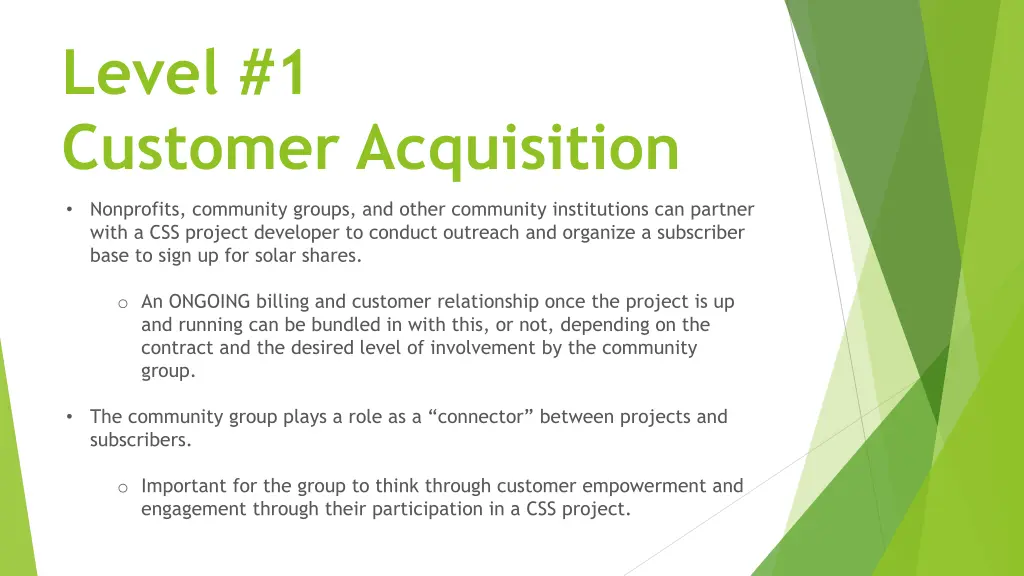 Level #1
Customer Acquisition

• Nonprofits, community groups, and other community institutions can partner with a CSS project developer to conduct outreach and organize a subscriber base to sign up for solar shares.

o An ONGOING billing and customer relationship once the project is up and running can be bundled in with this, or not, depending on the contract and the desired level of involvement by the community group.

• The community group plays a role as a “connector” between projects and subscribers.

o Important for the group to think through customer empowerment and engagement through their participation in a CSS project.